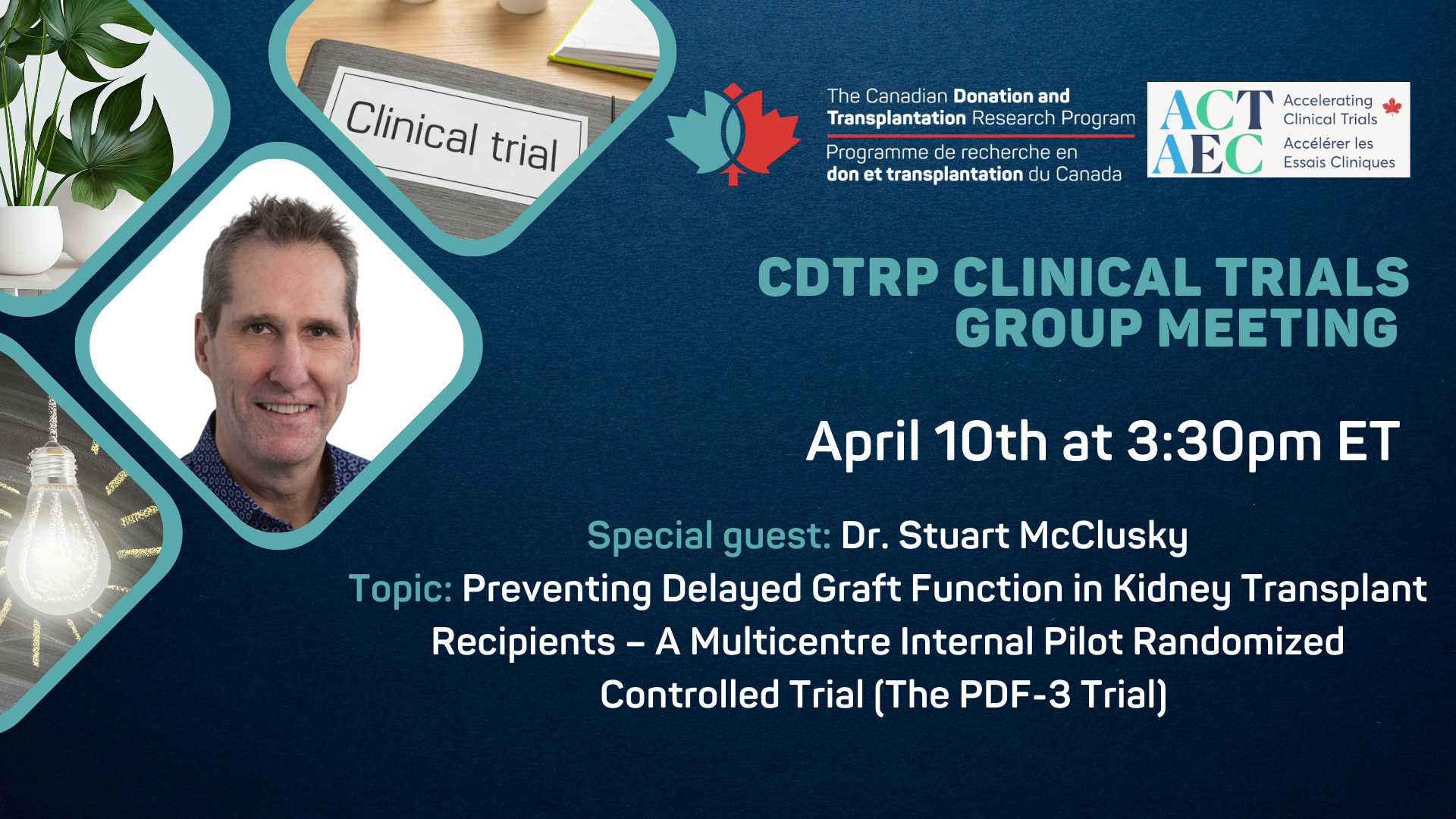 Clinical trial

The Canadian Donation and Transplantation Research Program
Programme de recherche en don et transplantation du Canada

ACT AEC
Accelerating Clinical Trials
Accélérer les Essais Cliniques

CDTRP CLINICAL TRIALS GROUP MEETING

April 10th at 3:30pm ET

Special guest: Dr. Stuart McClusky
Topic: Preventing Delayed Graft Function in Kidney Transplant Recipients – A Multicentre Internal Pilot Randomized Controlled Trial (The PDF-3 Trial)